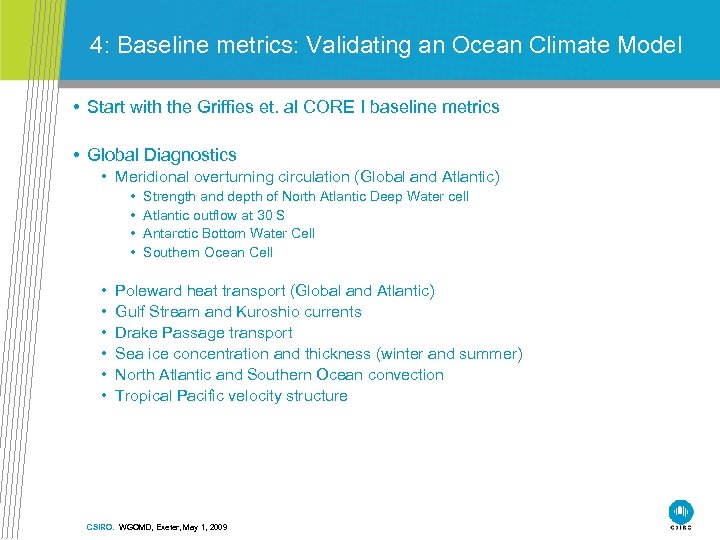 4: Baseline metrics: Validating an Ocean Climate Model

• Start with the Griffies et. al CORE I baseline metrics

• Global Diagnostics
  • Meridional overturning circulation (Global and Atlantic)
    • Strength and depth of North Atlantic Deep Water cell
    • Atlantic outflow at 30 S
    • Antarctic Bottom Water Cell
    • Southern Ocean Cell

  • Poleward heat transport (Global and Atlantic)
  • Gulf Stream and Kuroshio currents
  • Drake Passage transport
  • Sea ice concentration and thickness (winter and summer)
  • North Atlantic and Southern Ocean convection
  • Tropical Pacific velocity structure

CSIRO. WGOMD, Exeter, May 1, 2009

CSIRO